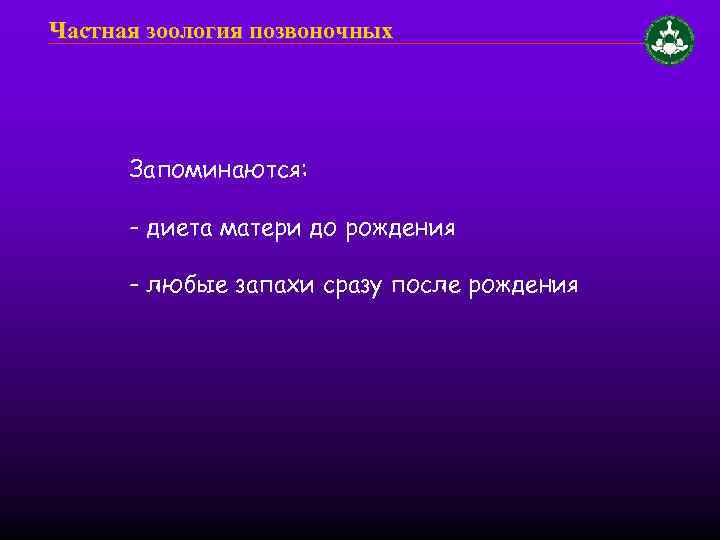 Частная зоология позвоночных

Запоминаются:

- диета матери до рождения

- любые запахи сразу после рождения